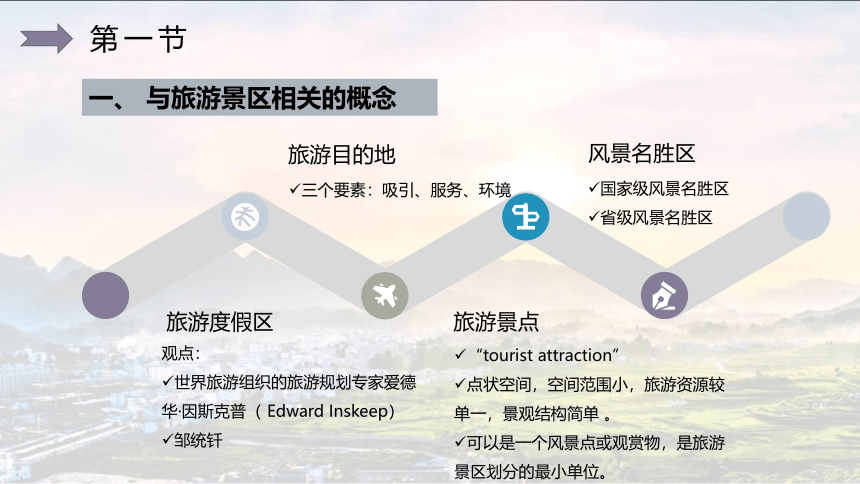 第一节

一、 与旅游景区相关的概念

旅游目的地
✓三个要素：吸引、服务、环境

风景名胜区
✓国家级风景名胜区
✓省级风景名胜区

旅游度假区
观点：
✓世界旅游组织的旅游规划专家爱德华·因斯克普（ Edward Inskeep）
✓邹统钎

旅游景点
✓“tourist attraction”
✓点状空间，空间范围小，旅游资源较单一，景观结构简单 。
✓可以是一个风景点或观赏物，是旅游景区划分的最小单位。